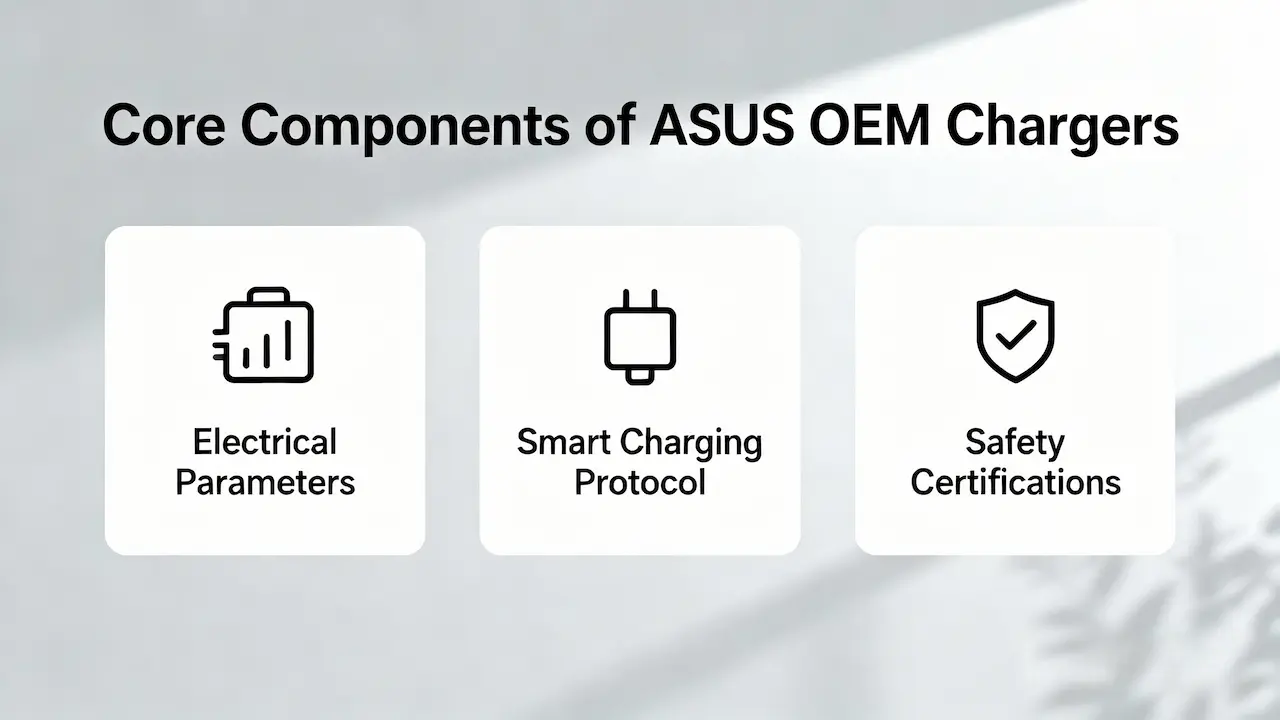 Core Components of ASUS OEM Chargers

Electrical Parameters

Smart Charging Protocol

Safety Certifications